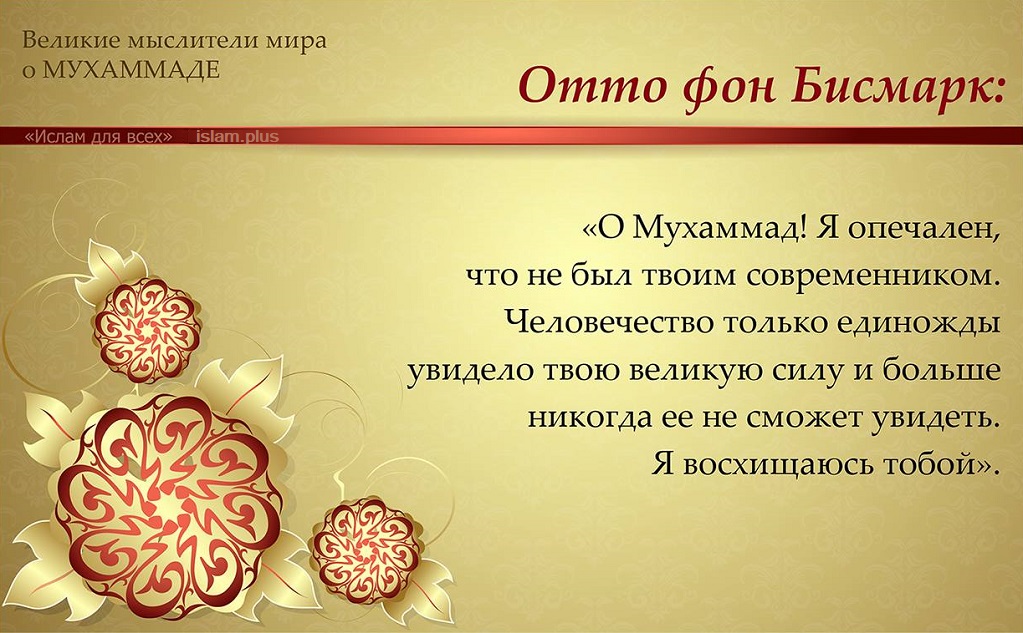 Великие мыслители мира
о МУХАММАДЕ

Отто фон Бисмарк:

«Ислам для всех» islam.plus

«О Мухаммад! Я опечален, что не был твоим современником. Человечество только единожды увидело твою великую силу и больше никогда ее не сможет увидеть. Я восхищаюсь тобой».